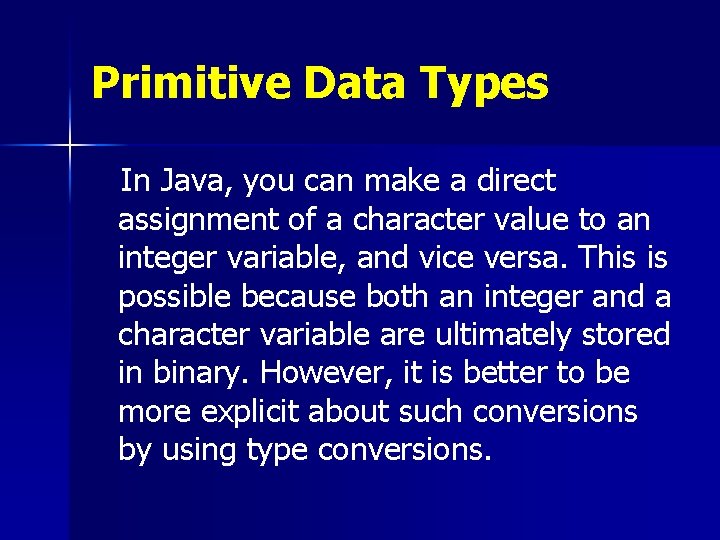 Primitive Data Types

In Java, you can make a direct assignment of a character value to an integer variable, and vice versa. This is possible because both an integer and a character variable are ultimately stored in binary. However, it is better to be more explicit about such conversions by using type conversions.